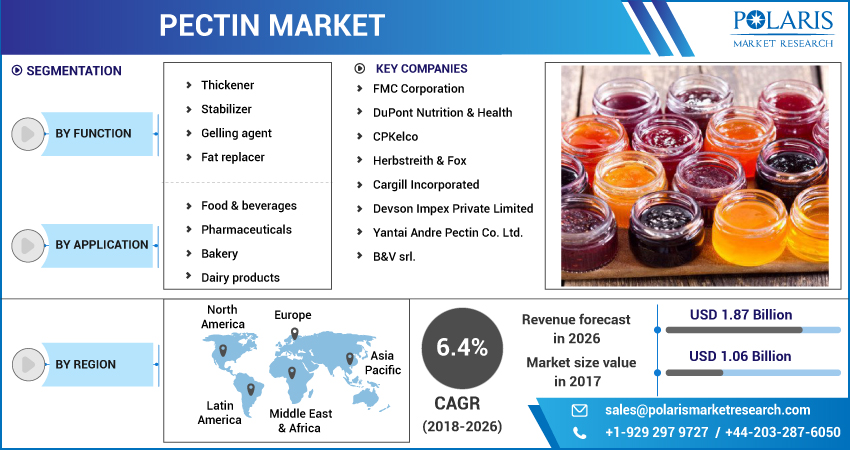 PECTIN MARKET

POLARIS
MARKET RESEARCH

SEGMENTATION

BY FUNCTION

Thickener
Stabilizer
Gelling agent
Fat replacer

BY APPLICATION

Food & beverages
Pharmaceuticals
Bakery
Dairy products

KEY COMPANIES

FMC Corporation
DuPont Nutrition & Health
CPKelco
Herbstreith & Fox
Cargill Incorporated
Devson Impex Private Limited
Yantai Andre Pectin Co. Ltd.
B&V srl.

BY REGION

North America
Europe
Asia Pacific
Latin America
Middle East & Africa

6.4%
CAGR
(2018-2026)

Revenue forecast in 2026
USD 1.87 Billion

Market size value in 2017
USD 1.06 Billion

sales@polarismarketresearch.com
+1-929 297 9727 / +44-203-287-6050